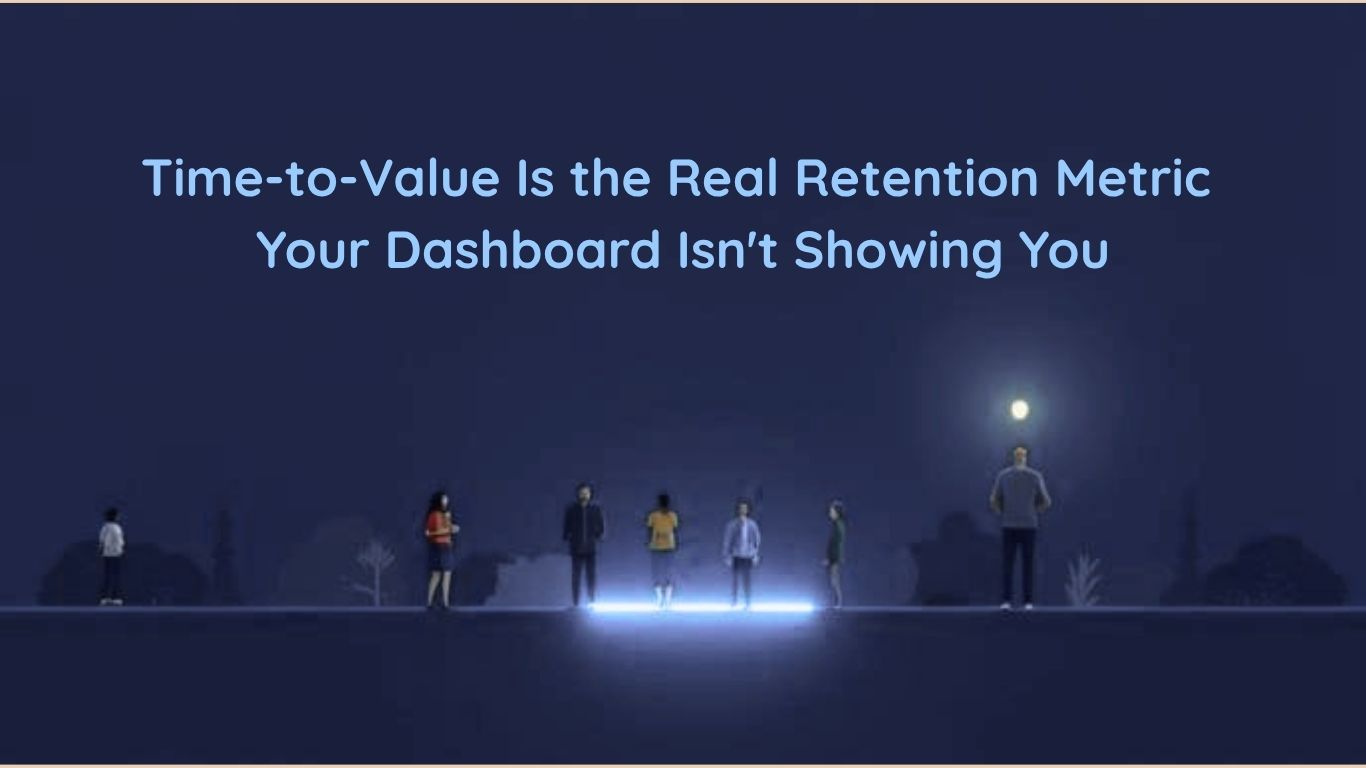 Time-to-Value Is the Real Retention Metric
Your Dashboard Isn't Showing You